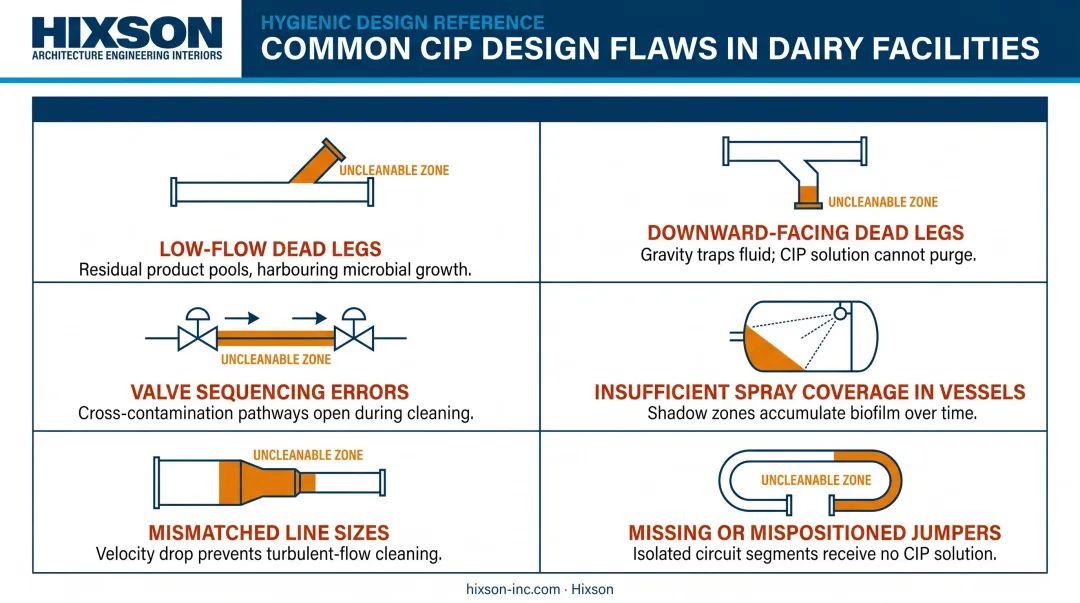 HIXSON
ARCHITECTURE ENGINEERING INTERIORS

HYGIENIC DESIGN REFERENCE
COMMON CIP DESIGN FLAWS IN DAIRY FACILITIES

UNCLEANABLE ZONE
LOW-FLOW DEAD LEGS
Residual product pools, harbouring microbial growth.

UNCLEANABLE ZONE
DOWNWARD-FACING DEAD LEGS
Gravity traps fluid; CIP solution cannot purge.

UNCLEANABLE ZONE
VALVE SEQUENCING ERRORS
Cross-contamination pathways open during cleaning.

INSUFFICIENT SPRAY COVERAGE IN VESSELS
Shadow zones accumulate biofilm over time.

UNCLEANABLE ZONE
MISMATCHED LINE SIZES
Velocity drop prevents turbulent-flow cleaning.

UNCLEANABLE ZONE
MISSING OR MISPOSITIONED JUMPERS
Isolated circuit segments receive no CIP solution.

hixson-inc.com · Hixson